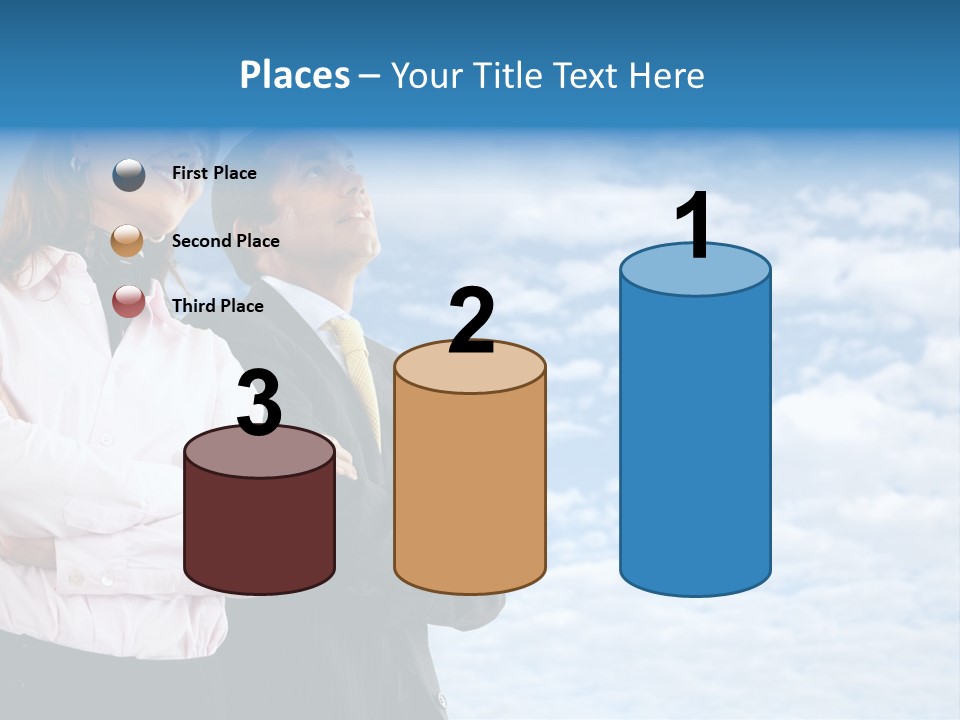 Places – Your Title Text Here

First Place

Second Place

Third Place

3

2

1